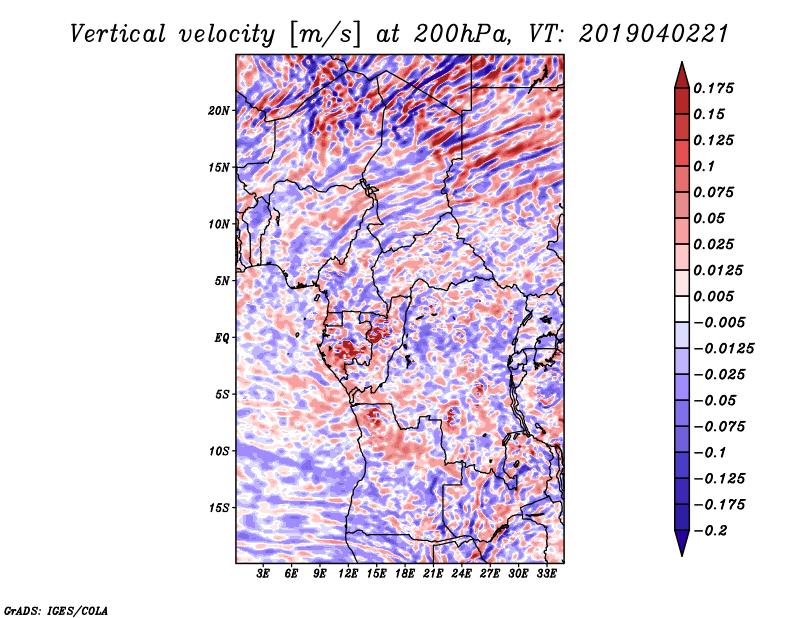 Vertical velocity [m/s] at 200hPa, VT: 2019040221

20N
15N
10N
5N
EQ
5S
10S
15S

3E 6E 9E 12E 15E 18E 21E 24E 27E 30E 33E

0.175
0.15
0.125
0.1
0.075
0.05
0.025
0.0125
0.005
−0.005
−0.0125
−0.025
−0.05
−0.075
−0.1
−0.125
−0.175
−0.2

GrADS: IGES/COLA